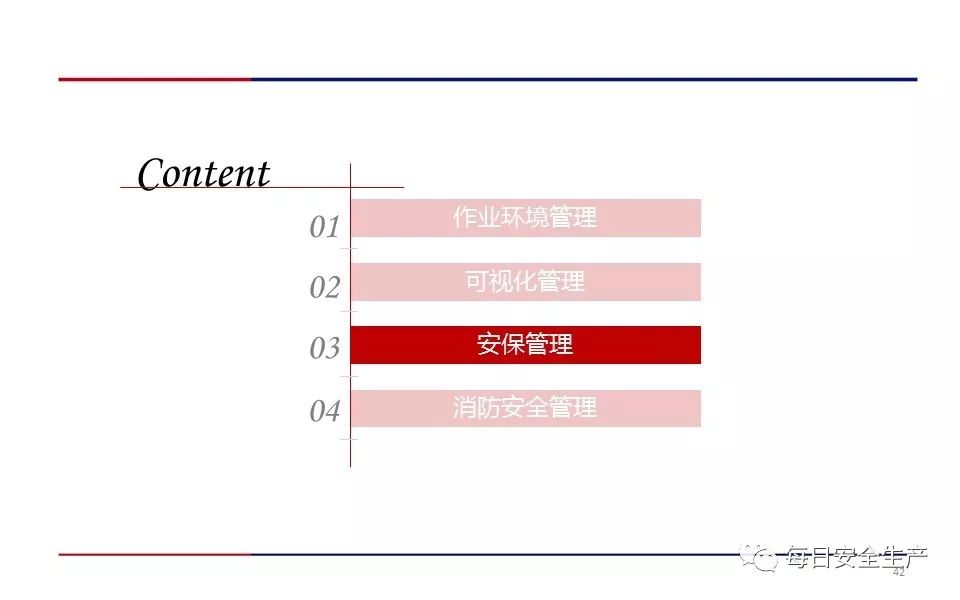 Content

01 作业环境管理

02 可视化管理

03 安保管理

04 消防安全管理

每日安全生产

42